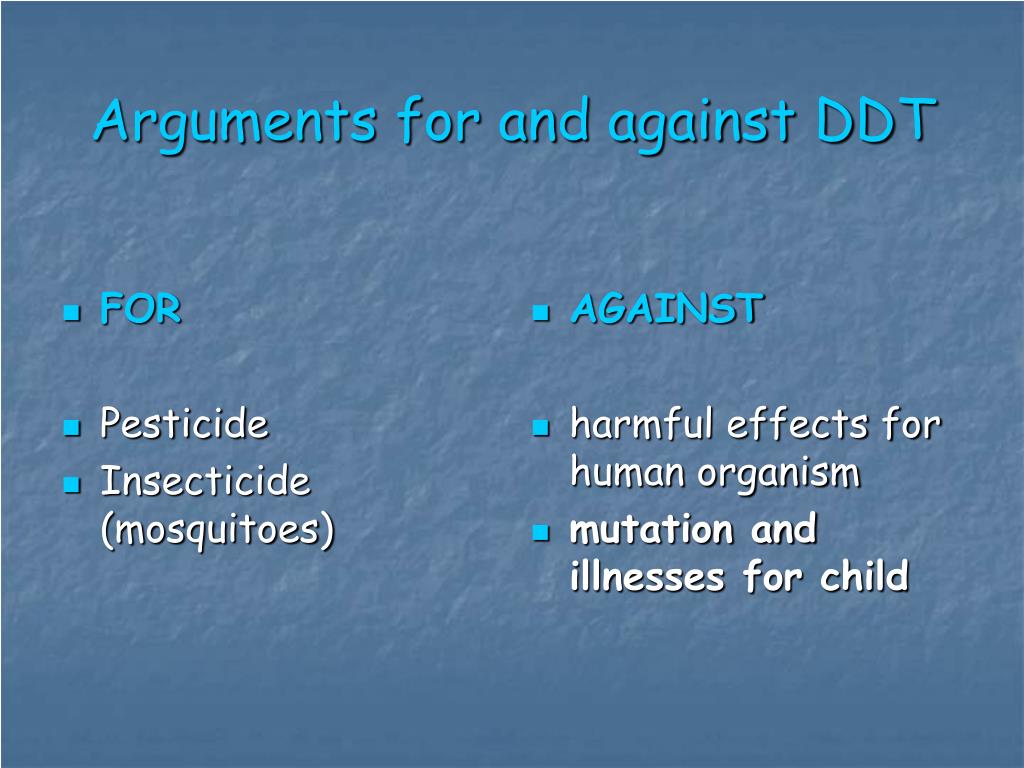 Arguments for and against DDT

- FOR

- Pesticide
- Insecticide (mosquitoes)

- AGAINST

- harmful effects for human organism
- mutation and illnesses for child